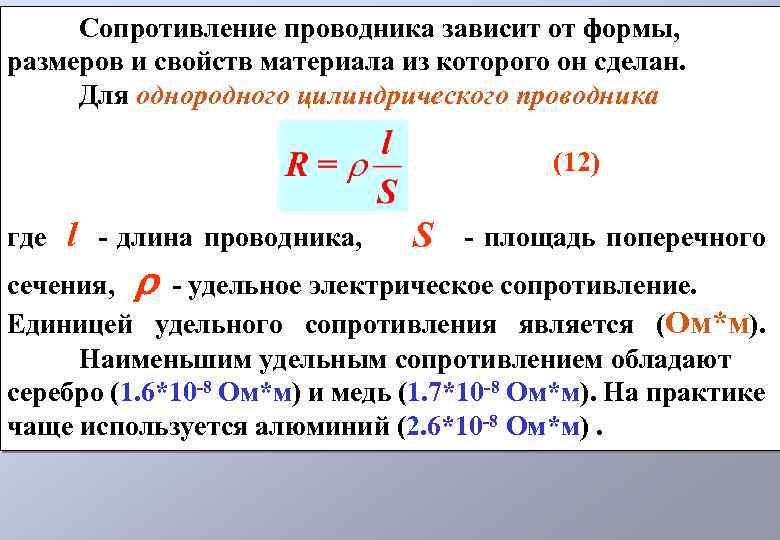 Сопротивление проводника зависит от формы, размеров и свойств материала из которого он сделан.

Для однородного цилиндрического проводника

$R = \rho \frac{l}{S}$ (12)

где $l$ - длина проводника, $S$ - площадь поперечного сечения, $\rho$ - удельное электрическое сопротивление. Единицей удельного сопротивления является (Ом*м).

Наименьшим удельным сопротивлением обладают серебро ($1.6*10^{-8}$ Ом*м) и медь ($1.7*10^{-8}$ Ом*м). На практике чаще используется алюминий ($2.6*10^{-8}$ Ом*м) .